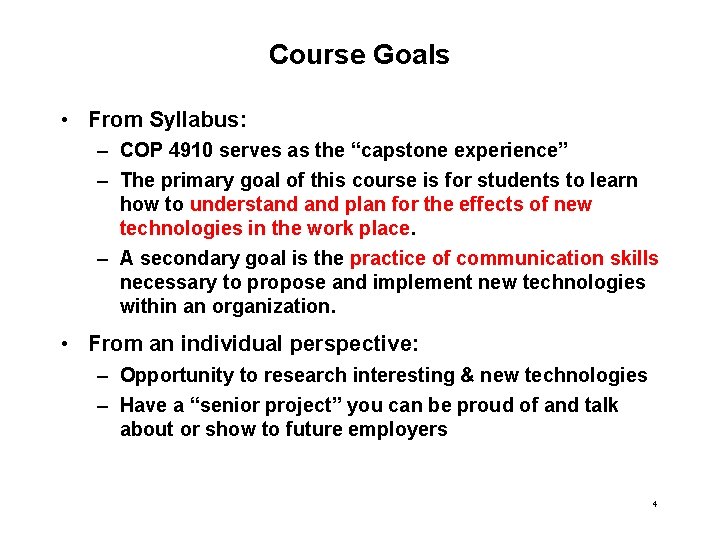 Course Goals

• From Syllabus:
– COP 4910 serves as the “capstone experience”
– The primary goal of this course is for students to learn how to understand and plan for the effects of new technologies in the work place.
– A secondary goal is the practice of communication skills necessary to propose and implement new technologies within an organization.

• From an individual perspective:
– Opportunity to research interesting & new technologies
– Have a “senior project” you can be proud of and talk about or show to future employers

4